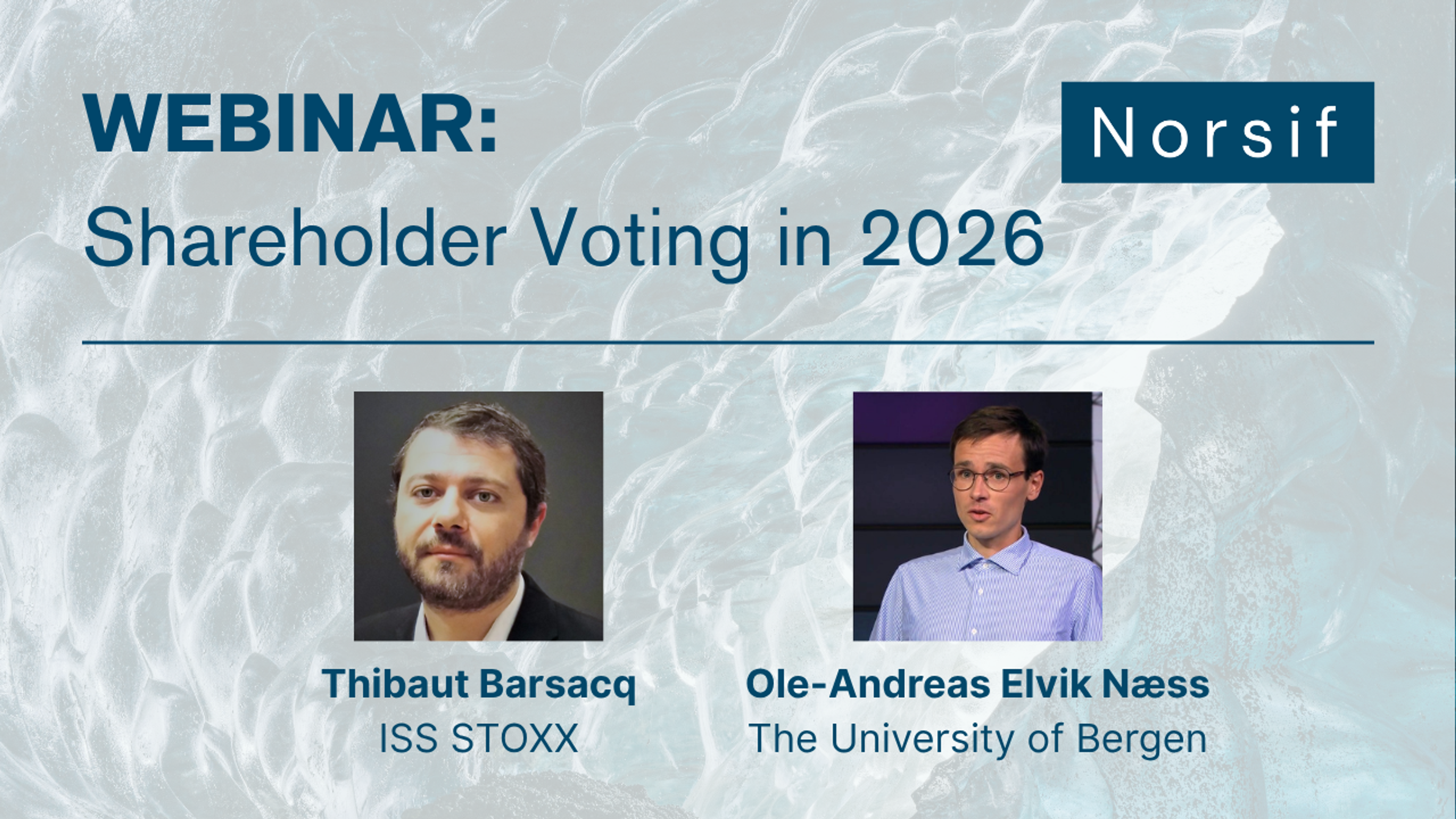 WEBINAR:

Norsif

Shareholder Voting in 2026

Thibaut Barsacq
ISS STOXX

Ole-Andreas Elvik Næss
The University of Bergen